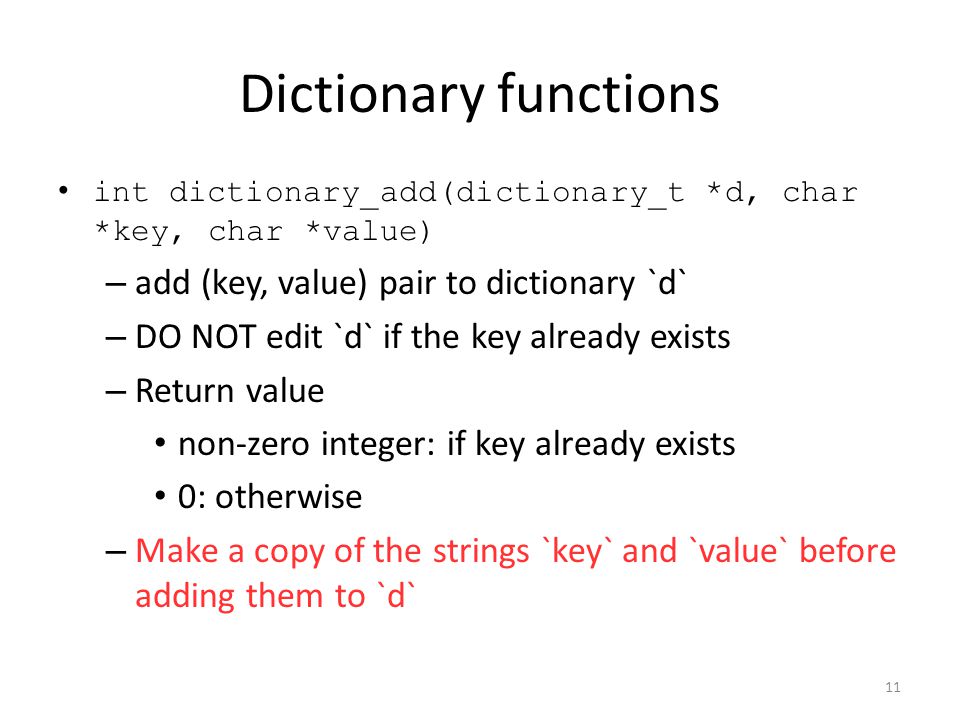 Dictionary functions

• int dictionary_add(dictionary_t *d, char *key, char *value)

– add (key, value) pair to dictionary `d`

– DO NOT edit `d` if the key already exists

– Return value

• non-zero integer: if key already exists

• 0: otherwise

– Make a copy of the strings `key` and `value` before adding them to `d`

11